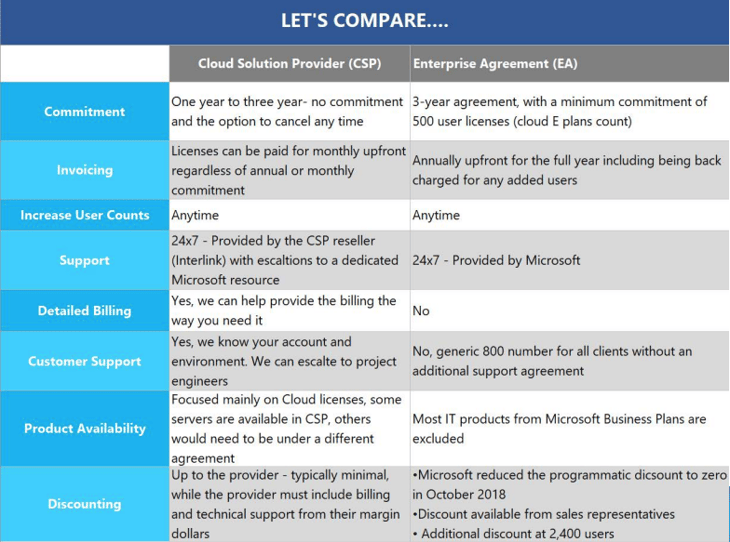 LET'S COMPARE....

| | Cloud Solution Provider (CSP) | Enterprise Agreement (EA) |
|---|---|---|
| Commitment | One year to three year- no commitment and the option to cancel any time | 3-year agreement, with a minimum commitment of 500 user licenses (cloud E plans count) |
| Invoicing | Licenses can be paid for monthly upfront regardless of annual or monthly commitment | Annually upfront for the full year including being back charged for any added users |
| Increase User Counts | Anytime | Anytime |
| Support | 24x7 - Provided by the CSP reseller (Interlink) with escaltions to a dedicated Microsoft resource | 24x7 - Provided by Microsoft |
| Detailed Billing | Yes, we can help provide the billing the way you need it | No |
| Customer Support | Yes, we know your account and environment. We can escalte to project engineers | No, generic 800 number for all clients without an additional support agreement |
| Product Availability | Focused mainly on Cloud licenses, some servers are available in CSP, others would need to be under a different agreement | Most IT products from Microsoft Business Plans are excluded |
| Discounting | Up to the provider - typically minimal, while the provider must include billing and technical support from their margin dollars | •Microsoft reduced the programmatic dicsount to zero in October 2018 •Discount available from sales representatives • Additional discount at 2,400 users |